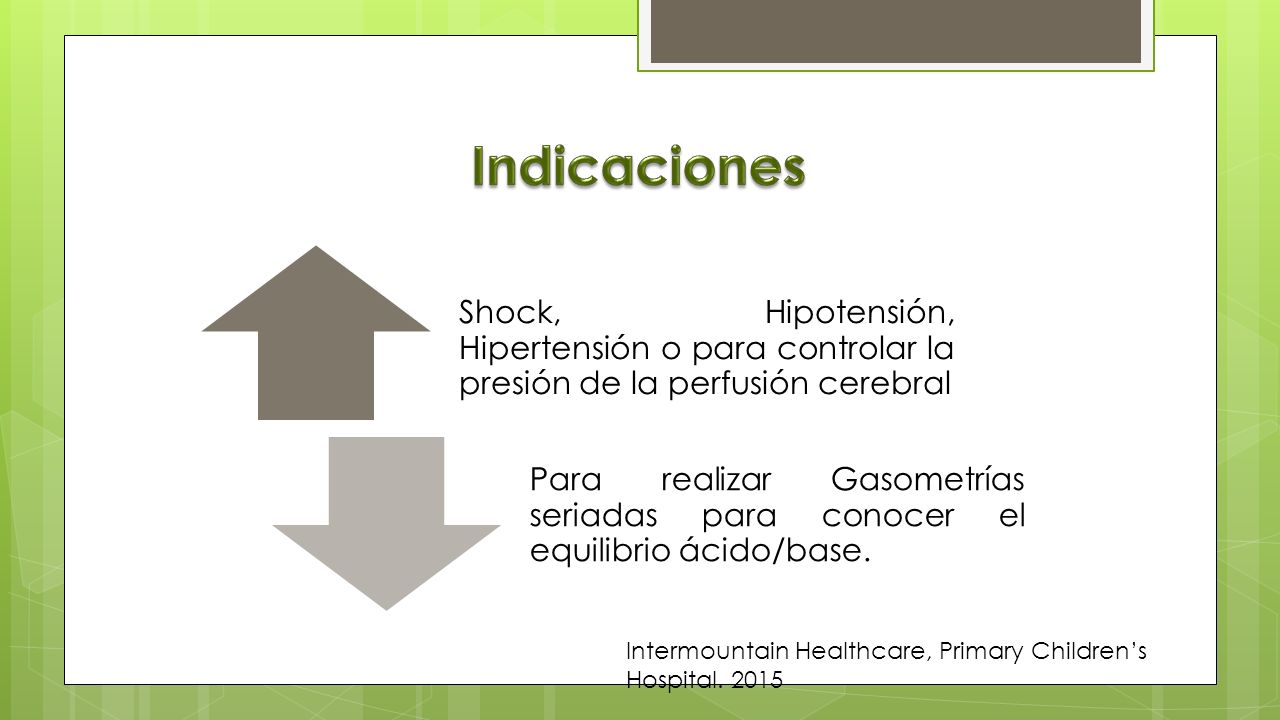 Indicaciones

Shock, Hipotensión, Hipertensión o para controlar la presión de la perfusión cerebral

Para realizar Gasometrías seriadas para conocer el equilibrio ácido/base.

Intermountain Healthcare, Primary Children's Hospital. 2015